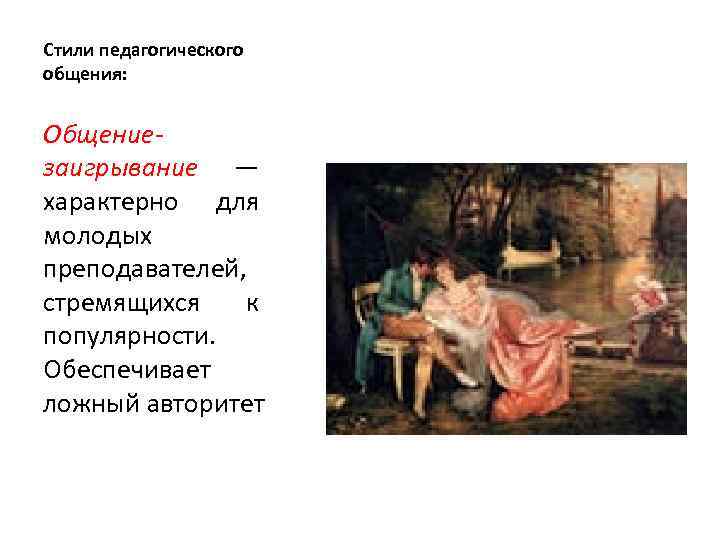 Стили педагогического общения:

Общение-заигрывание — характерно для молодых преподавателей, стремящихся к популярности. Обеспечивает ложный авторитет